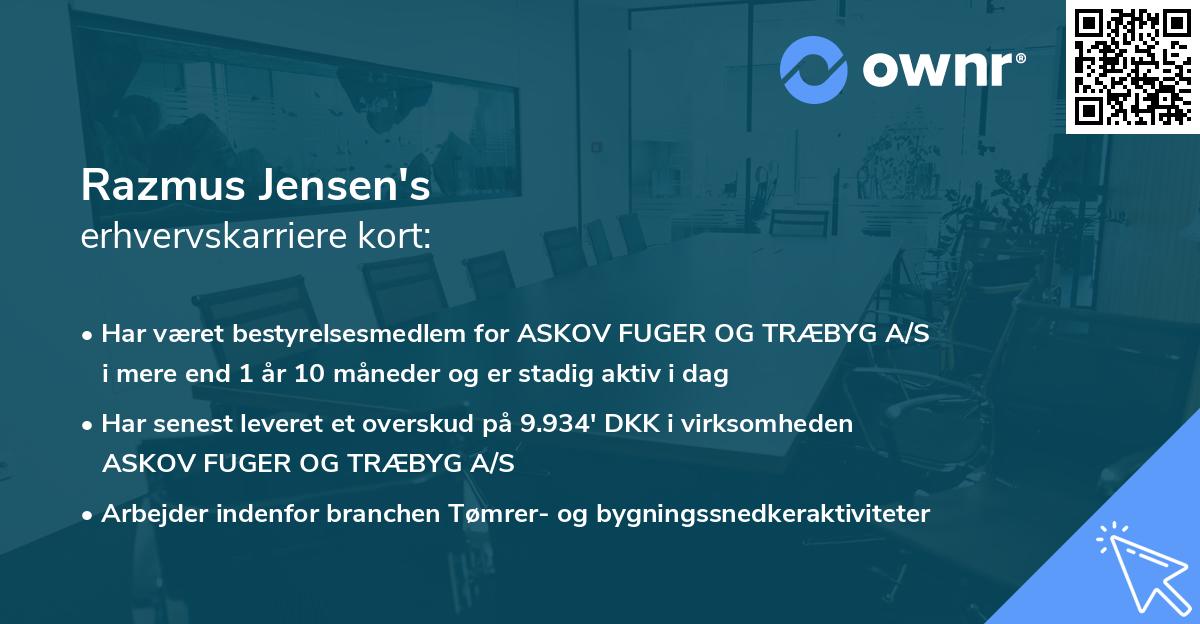 ownr®

Razmus Jensen's
erhvervskarriere kort:

• Har været bestyrelsesmedlem for ASKOV FUGER OG TRÆBYG A/S i mere end 1 år 10 måneder og er stadig aktiv i dag

• Har senest leveret et overskud på 9.934' DKK i virksomheden ASKOV FUGER OG TRÆBYG A/S

• Arbejder indenfor branchen Tømrer- og bygningssnedkeraktiviteter